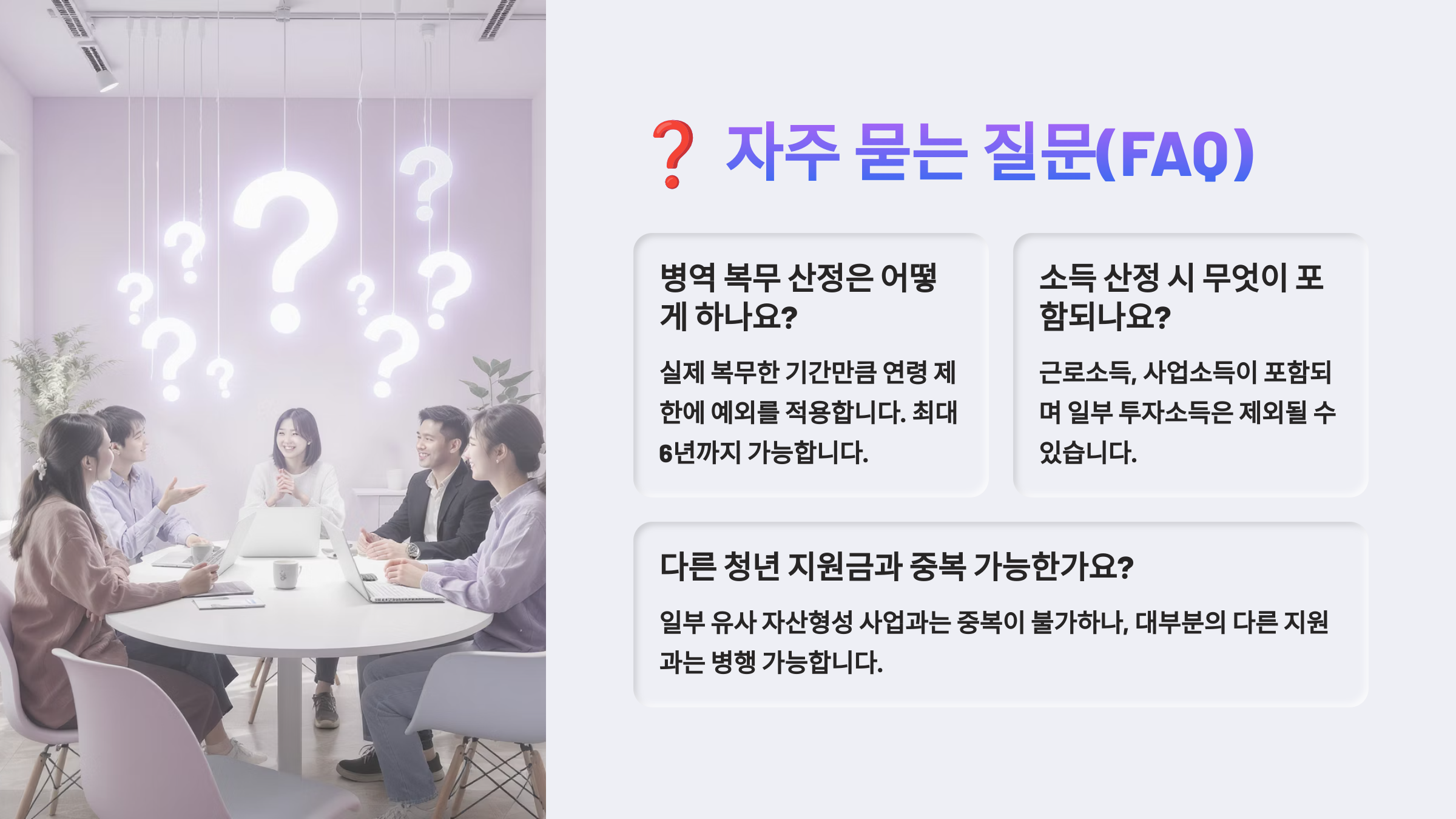 ❓ 자주 묻는 질문(FAQ)

병역 복무 산정은 어떻게 하나요?

실제 복무한 기간만큼 연령 제한에 예외를 적용합니다. 최대 6년까지 가능합니다.

소득 산정 시 무엇이 포함되나요?

근로소득, 사업소득이 포함되며 일부 투자소득은 제외될 수 있습니다.

다른 청년 지원금과 중복 가능한가요?

일부 유사 자산형성 사업과는 중복이 불가하나, 대부분의 다른 지원과는 병행 가능합니다.